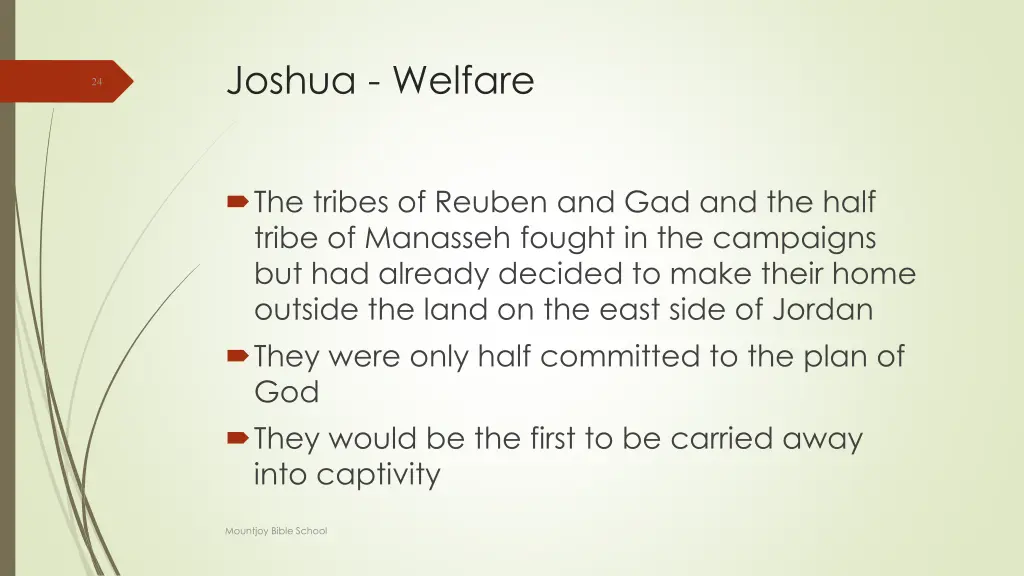 24

Joshua - Welfare

The tribes of Reuben and Gad and the half tribe of Manasseh fought in the campaigns but had already decided to make their home outside the land on the east side of Jordan

They were only half committed to the plan of God

They would be the first to be carried away into captivity

Mountjoy Bible School